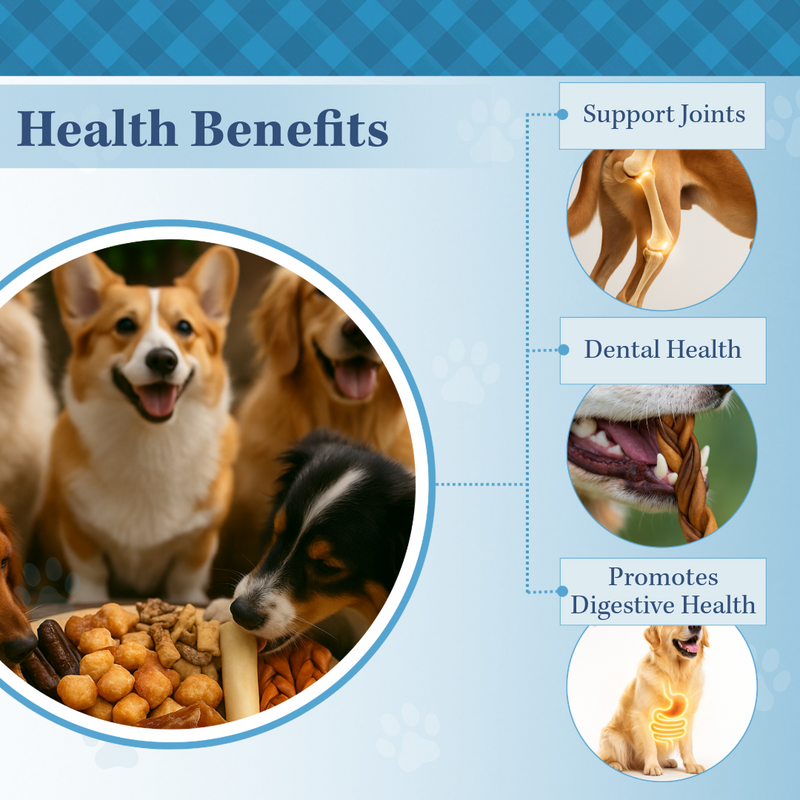 Health Benefits

Support Joints

Dental Health

Promotes Digestive Health